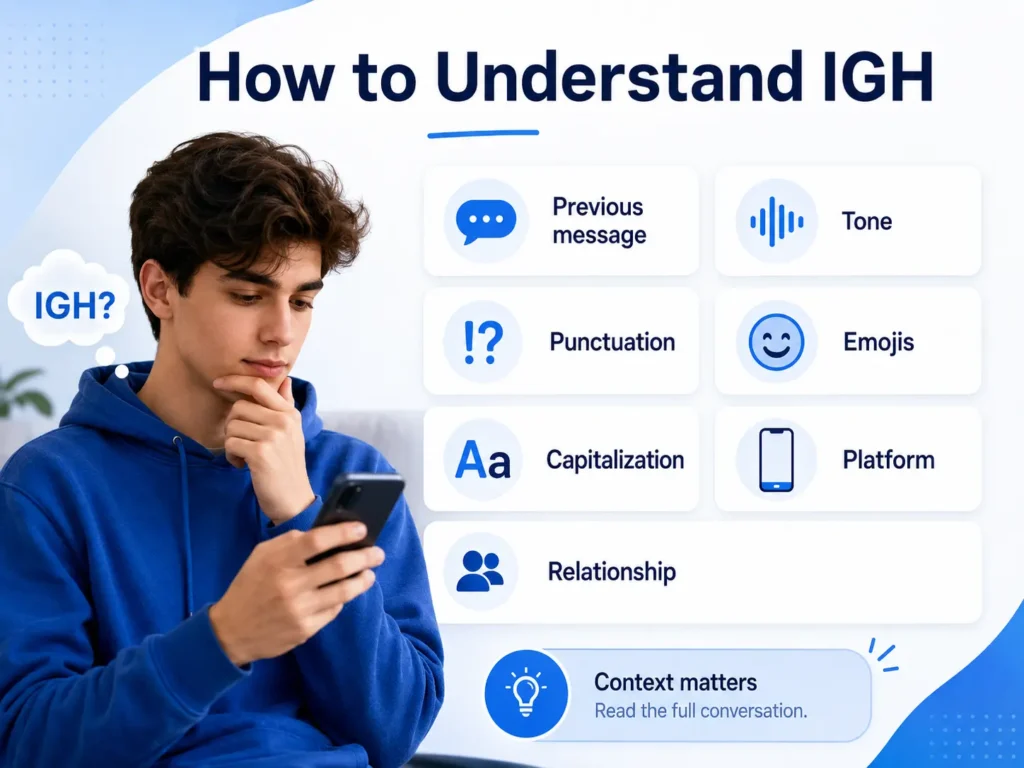 How to Understand IGH

IGH?

Previous message

Tone

!?

Punctuation

Emojis

Aa

Capitalization

Platform

Relationship

Context matters
Read the full conversation.